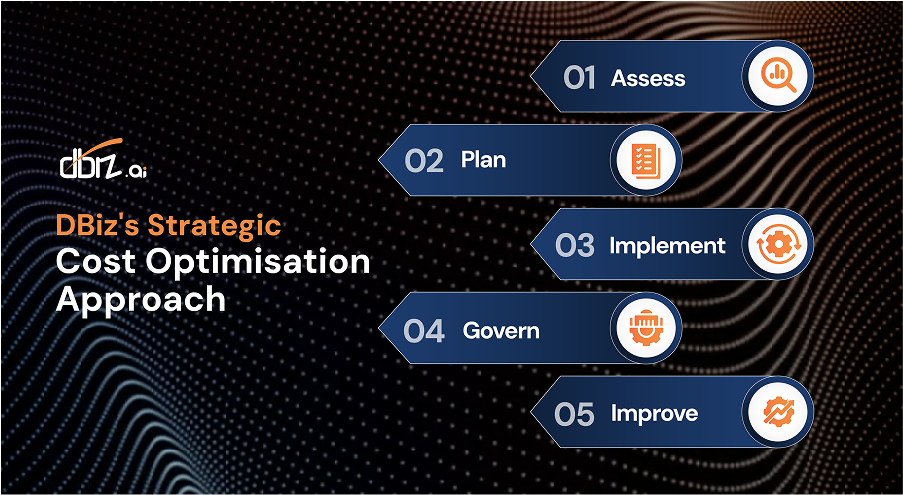 dbiz.ai

DBiz's Strategic Cost Optimisation Approach

01 Assess

02 Plan

03 Implement

04 Govern

05 Improve